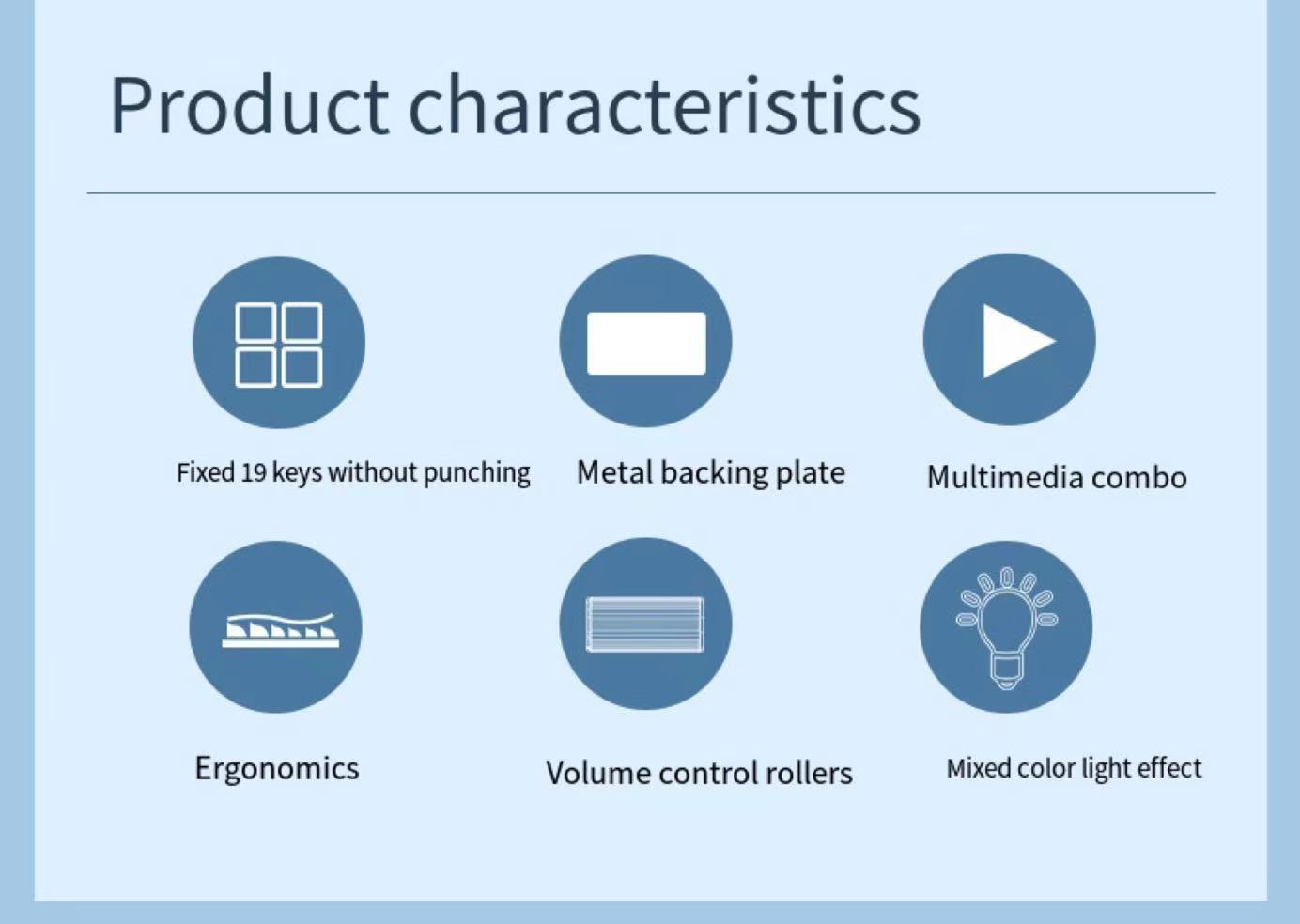 Product characteristics

Fixed 19 keys without punching

Metal backing plate

Multimedia combo

Ergonomics

Volume control rollers

Mixed color light effect